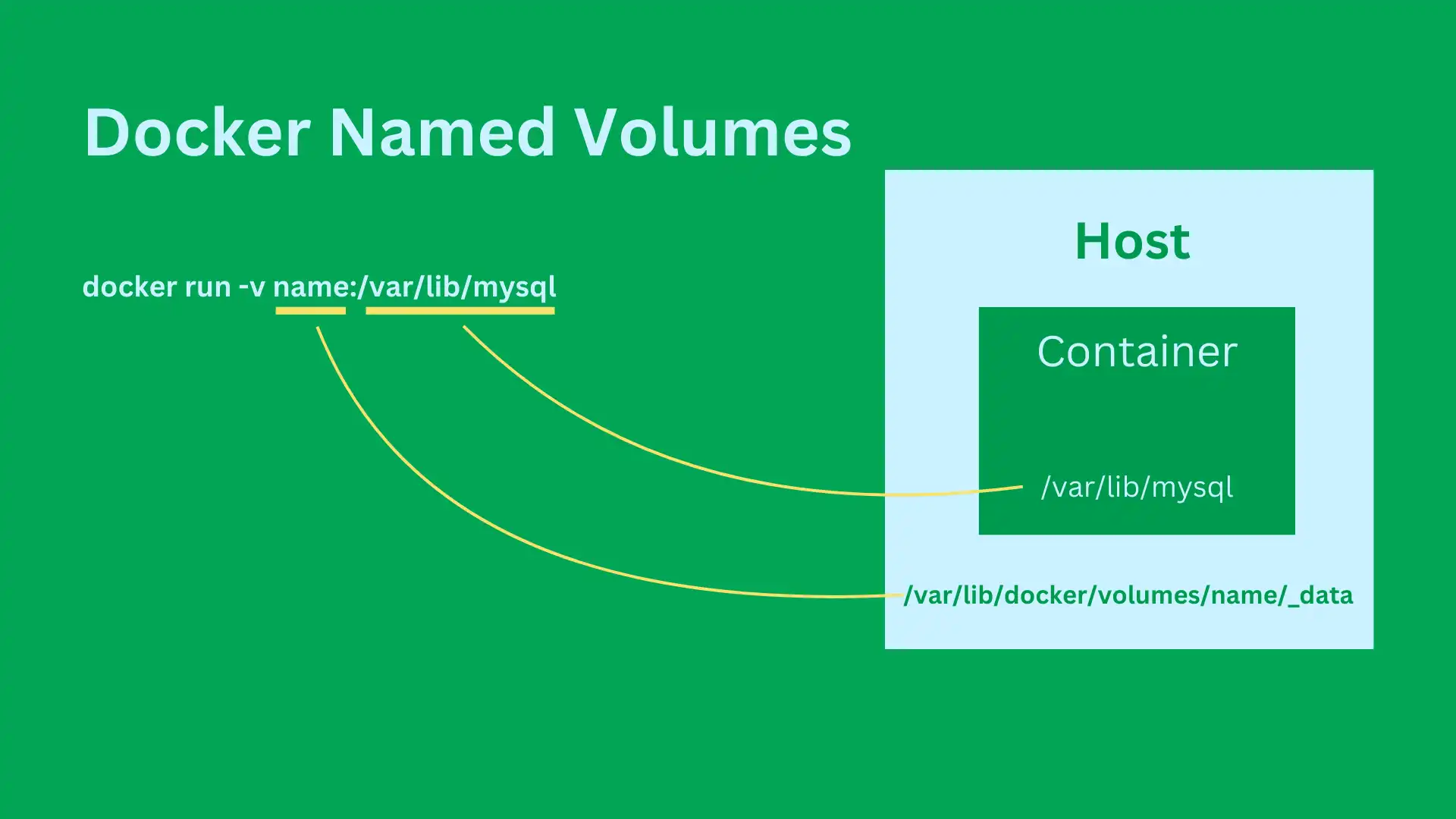 Docker Named Volumes

docker run -v name:/var/lib/mysql

Host

Container

/var/lib/mysql

/var/lib/docker/volumes/name/_data